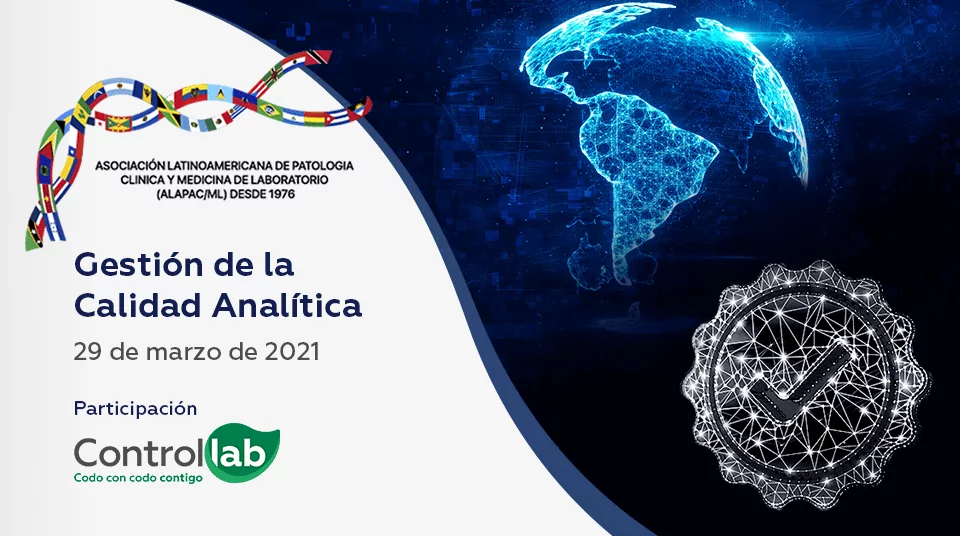 ASOCIACIÓN LATINOAMERICANA DE PATOLOGIA CLINICA Y MEDICINA DE LABORATORIO (ALAPAC/ML) DESDE 1976

Gestión de la Calidad Analítica

29 de marzo de 2021

Participación

Controllab

Codo con codo contigo